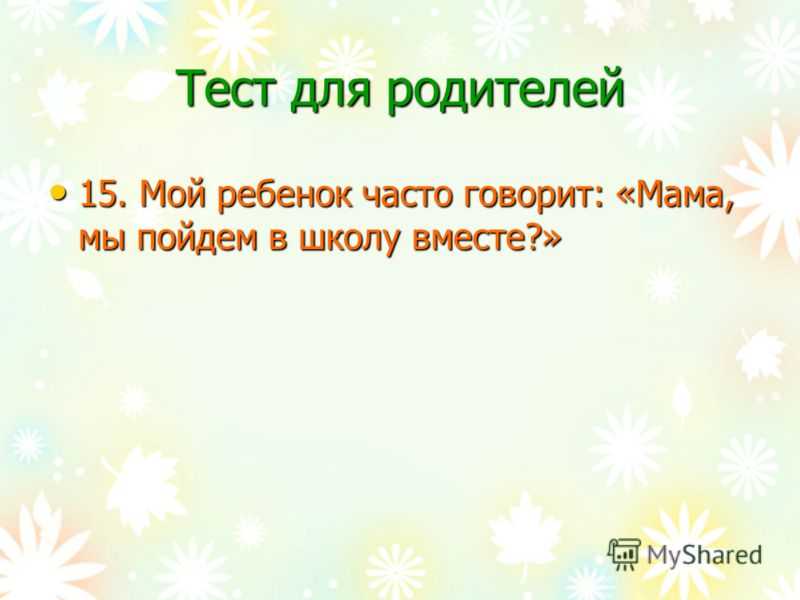 Тест для родителей

• 15. Мой ребенок часто говорит: «Мама, мы пойдем в школу вместе?»

MyShared